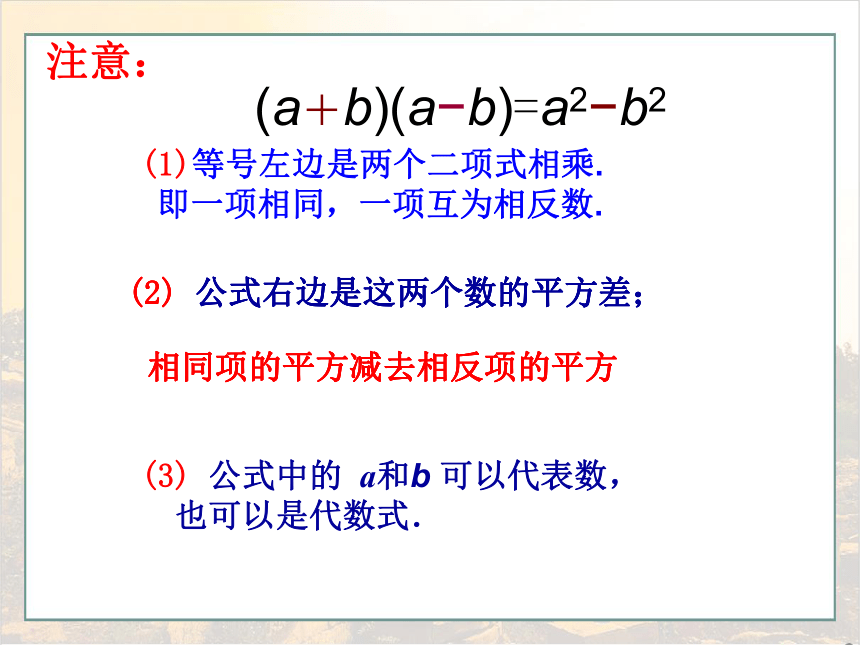 注意：

$(a+b)(a-b)=a^2-b^2$

(1)等号左边是两个二项式相乘. 即一项相同，一项互为相反数.

(2) 公式右边是这两个数的平方差；

相同项的平方减去相反项的平方

(3) 公式中的 $a$和$b$ 可以代表数，也可以是代数式.